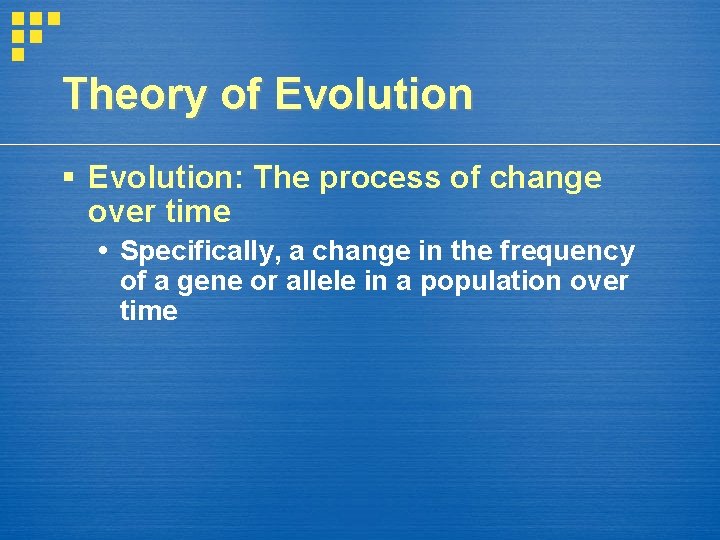 Theory of Evolution

▪ Evolution: The process of change over time

• Specifically, a change in the frequency of a gene or allele in a population over time